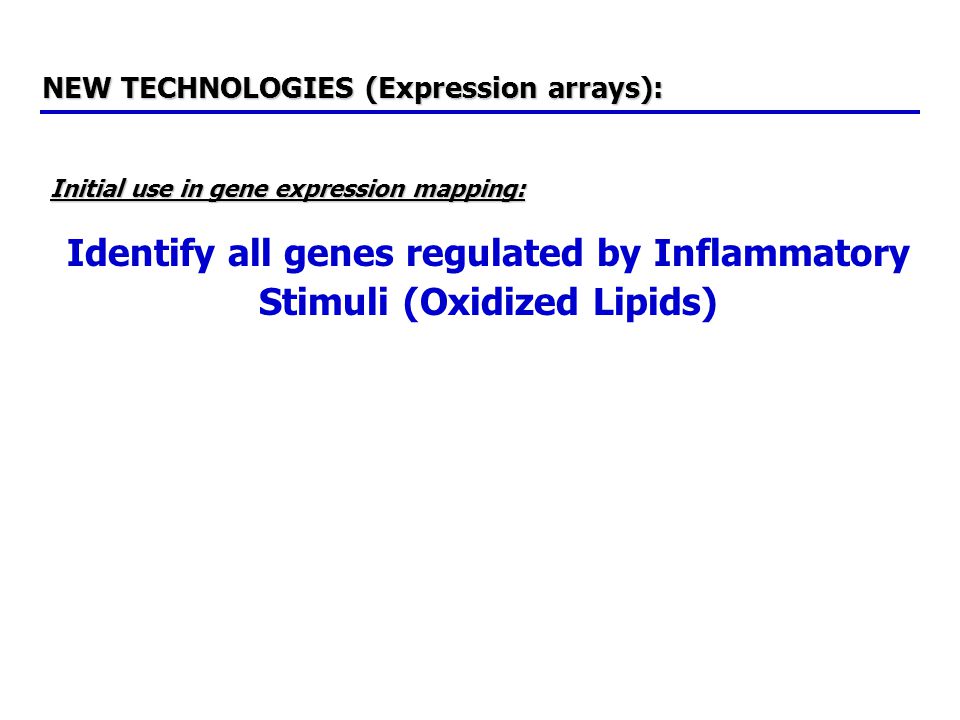 NEW TECHNOLOGIES (Expression arrays):

Initial use in gene expression mapping:

Identify all genes regulated by Inflammatory Stimuli (Oxidized Lipids)